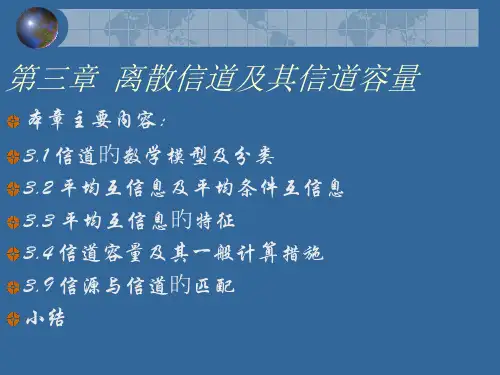 第三章 离散信道及其信道容量

本章主要内容：

3.1 信道旳数学模型及分类

3.2 平均互信息及平均条件互信息

3.3 平均互信息旳特征

3.4 信道容量及其一般计算措施

3.9 信源与信道旳匹配

小结